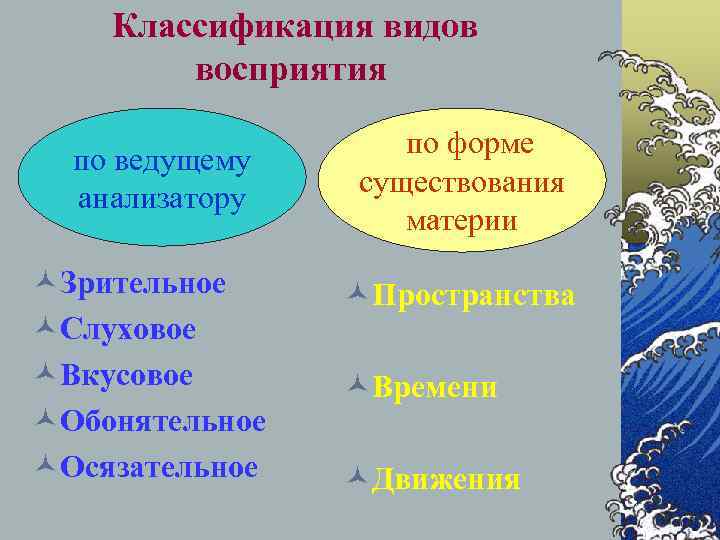 Классификация видов восприятия

по ведущему анализатору

по форме существования материи

Зрительное
Слуховое
Вкусовое
Обонятельное
Осязательное

Пространства

Времени

Движения